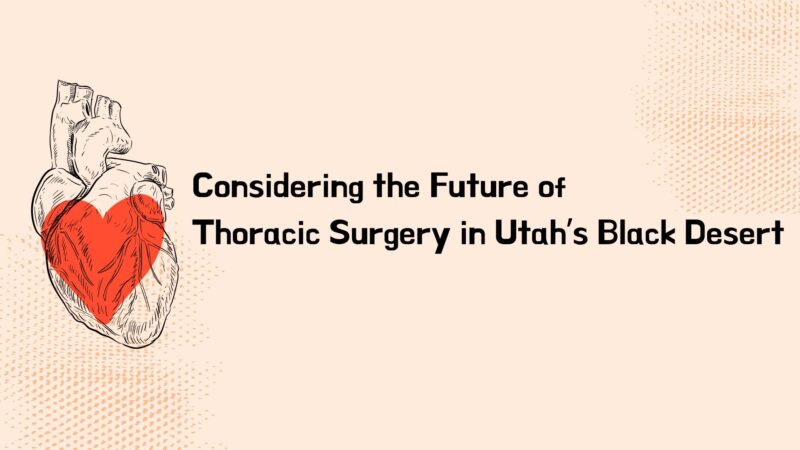 Considering the Future of Thoracic Surgery in Utah's Black Desert